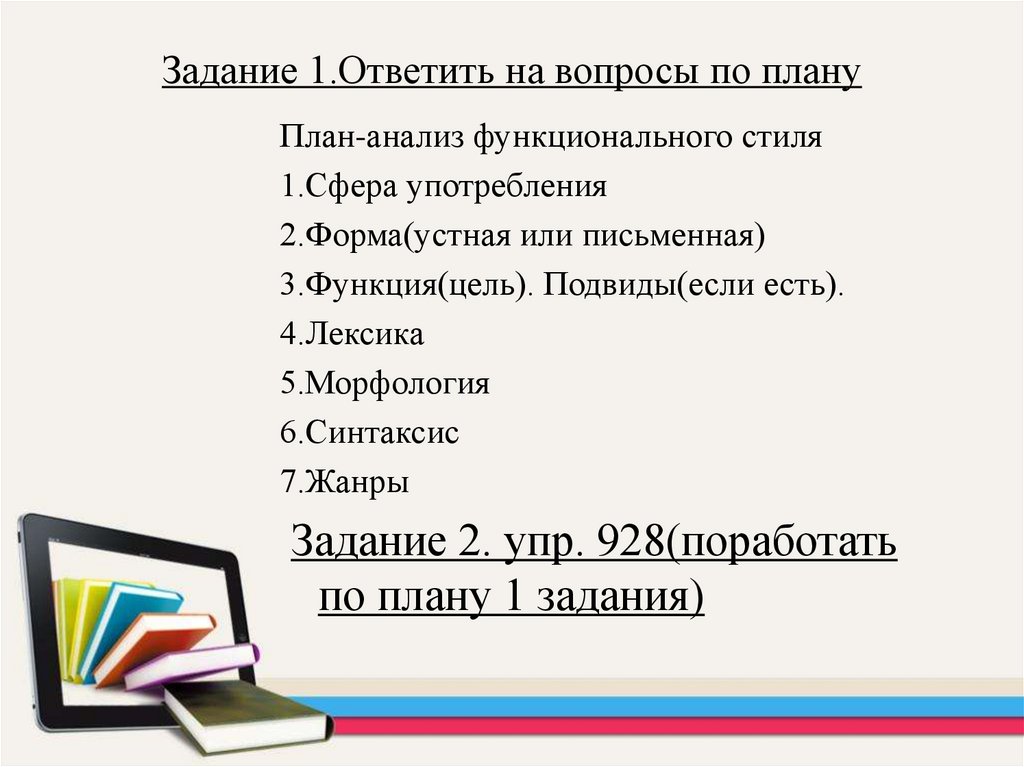 Задание 1.Ответить на вопросы по плану

План-анализ функционального стиля

1.Сфера употребления

2.Форма(устная или письменная)

3.Функция(цель). Подвиды(если есть).

4.Лексика

5.Морфология

6.Синтаксис

7.Жанры

Задание 2. упр. 928(поработать по плану 1 задания)